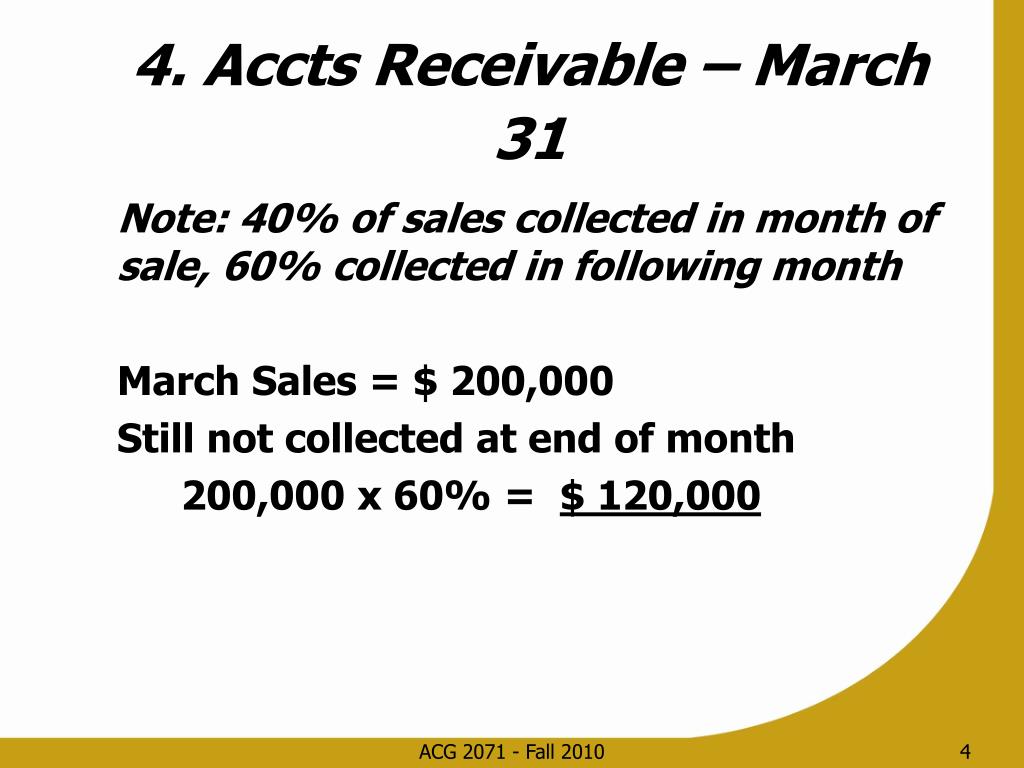 4. Accts Receivable – March 31

Note: 40% of sales collected in month of sale, 60% collected in following month

March Sales = $ 200,000
Still not collected at end of month
200,000 x 60% = $ 120,000

ACG 2071 - Fall 2010

4